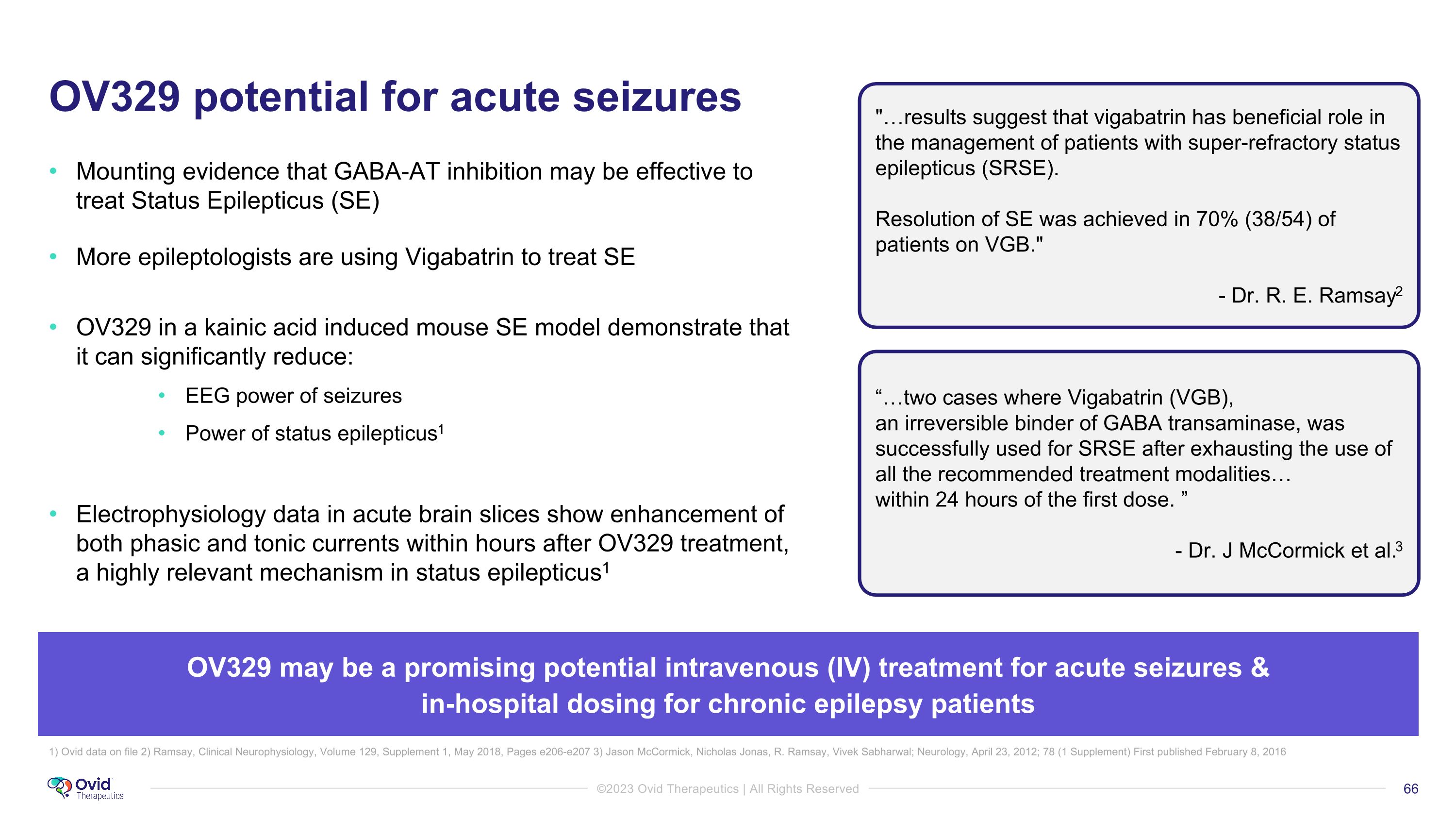 OV329 potential for acute seizures

• Mounting evidence that GABA-AT inhibition may be effective to treat Status Epilepticus (SE)

• More epileptologists are using Vigabatrin to treat SE

• OV329 in a kainic acid induced mouse SE model demonstrate that it can significantly reduce:
  • EEG power of seizures
  • Power of status epilepticus$^1$

• Electrophysiology data in acute brain slices show enhancement of both phasic and tonic currents within hours after OV329 treatment, a highly relevant mechanism in status epilepticus$^1$

"…results suggest that vigabatrin has beneficial role in the management of patients with super-refractory status epilepticus (SRSE).

Resolution of SE was achieved in 70% (38/54) of patients on VGB."

- Dr. R. E. Ramsay$^2$

“…two cases where Vigabatrin (VGB), an irreversible binder of GABA transaminase, was successfully used for SRSE after exhausting the use of all the recommended treatment modalities… within 24 hours of the first dose. ”

- Dr. J McCormick et al.$^3$

OV329 may be a promising potential intravenous (IV) treatment for acute seizures & in-hospital dosing for chronic epilepsy patients

1) Ovid data on file 2) Ramsay, Clinical Neurophysiology, Volume 129, Supplement 1, May 2018, Pages e206-e207 3) Jason McCormick, Nicholas Jonas, R. Ramsay, Vivek Sabharwal; Neurology, April 23, 2012; 78 (1 Supplement) First published February 8, 2016

Ovid Therapeutics

©2023 Ovid Therapeutics | All Rights Reserved

66